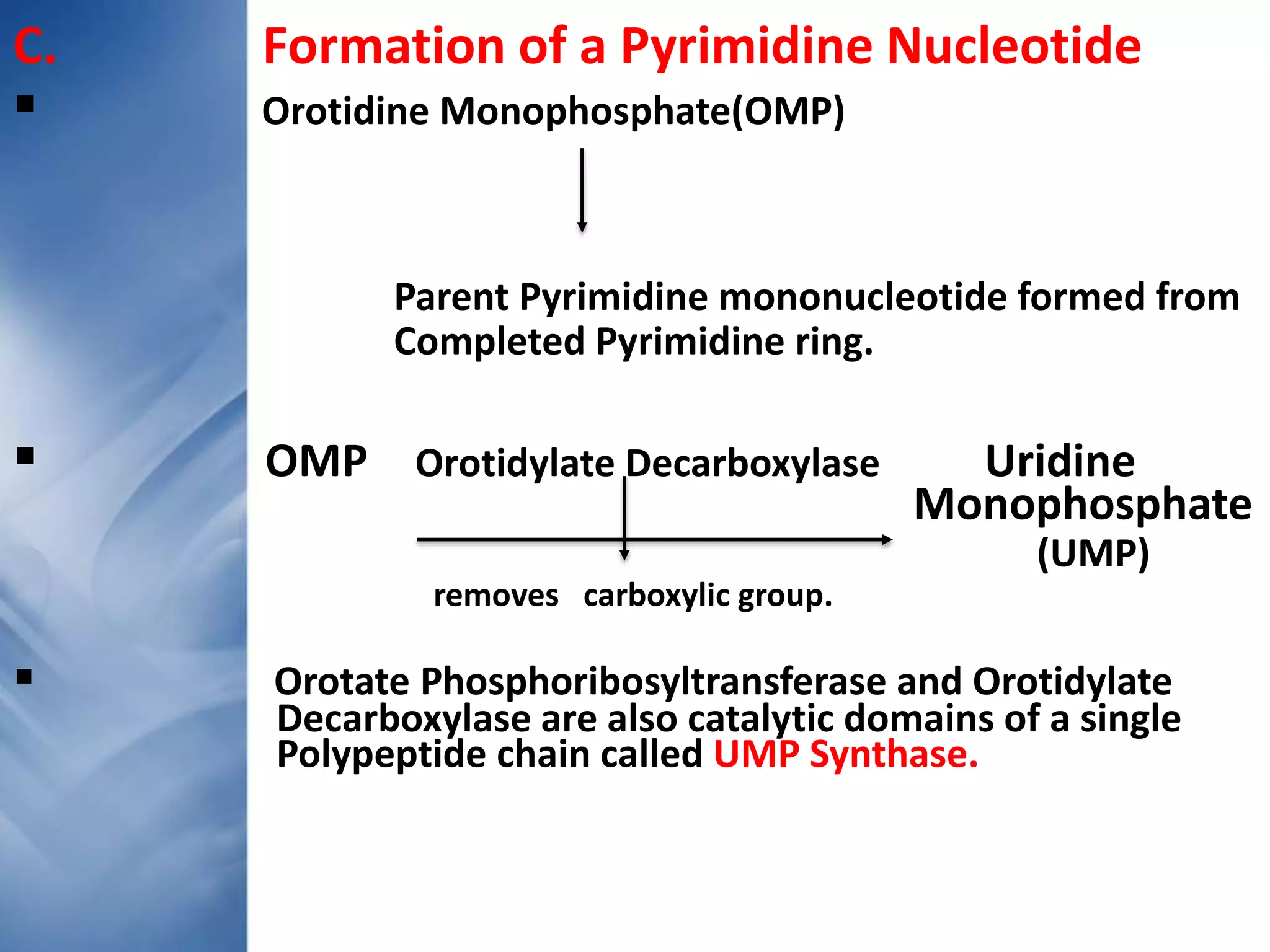 C. Formation of a Pyrimidine Nucleotide

▪ Orotidine Monophosphate(OMP)

Parent Pyrimidine mononucleotide formed from Completed Pyrimidine ring.

▪ OMP Orotidylate Decarboxylase Uridine Monophosphate (UMP)

removes carboxylic group.

▪ Orotate Phosphoribosyltransferase and Orotidylate Decarboxylase are also catalytic domains of a single Polypeptide chain called UMP Synthase.